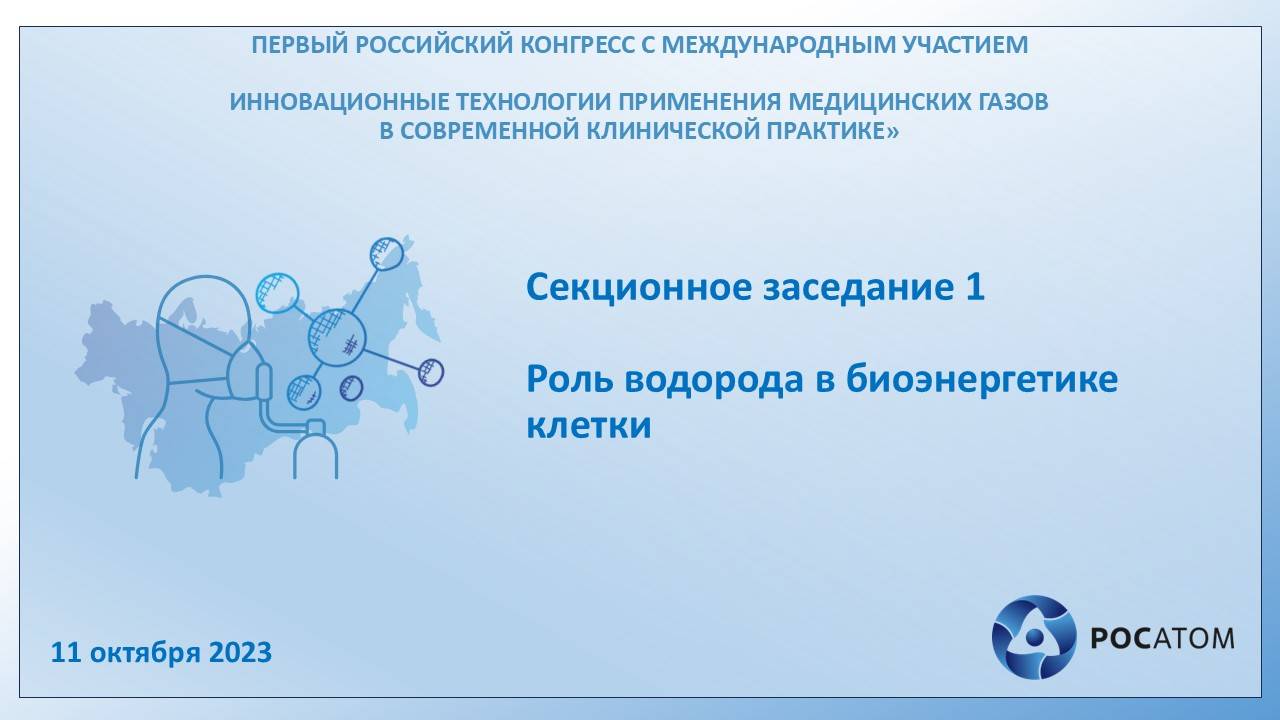 ПЕРВЫЙ РОССИЙСКИЙ КОНГРЕСС С МЕЖДУНАРОДНЫМ УЧАСТИЕМ

ИННОВАЦИОННЫЕ ТЕХНОЛОГИИ ПРИМЕНЕНИЯ МЕДИЦИНСКИХ ГАЗОВ В СОВРЕМЕННОЙ КЛИНИЧЕСКОЙ ПРАКТИКЕ»

Секционное заседание 1

Роль водорода в биоэнергетике клетки

11 октября 2023

РОСАТОМ